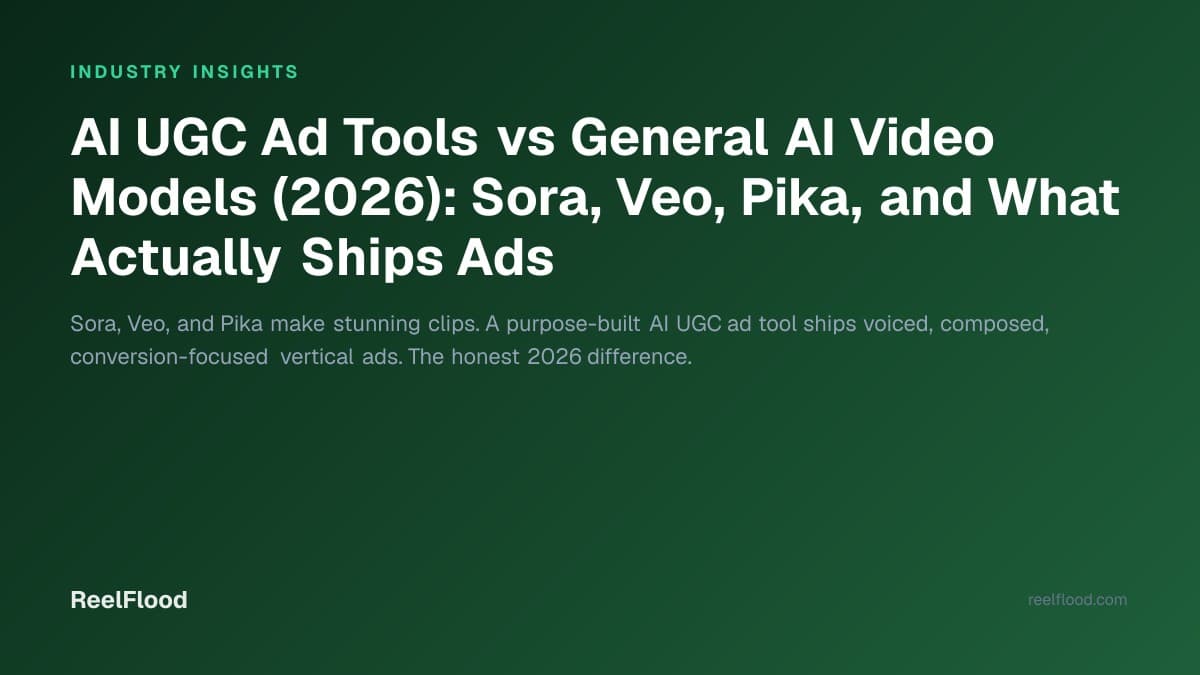 INDUSTRY INSIGHTS

AI UGC Ad Tools vs General AI Video Models (2026): Sora, Veo, Pika, and What Actually Ships Ads

Sora, Veo, and Pika make stunning clips. A purpose-built AI UGC ad tool ships voiced, composed, conversion-focused vertical ads. The honest 2026 difference.

ReelFlood

reelflood.com